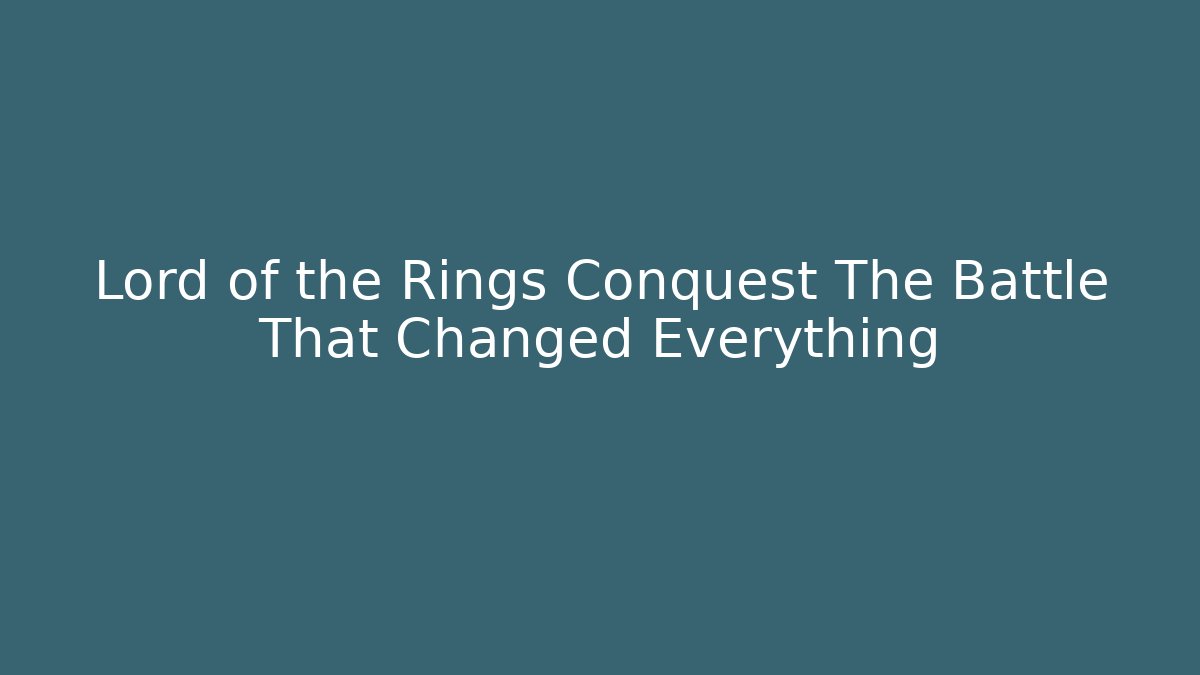 Lord of the Rings Conquest The Battle That Changed Everything